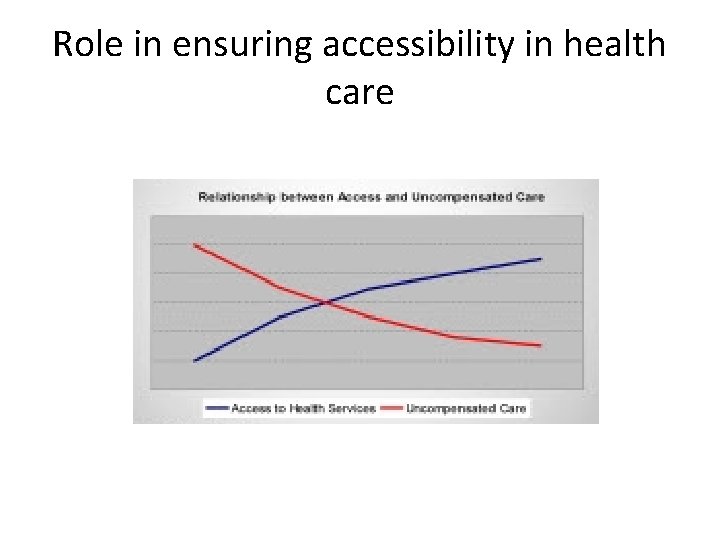 Role in ensuring accessibility in health care

Relationship between Access and Uncompensated Care

Access to Health Services
Uncompensated Care